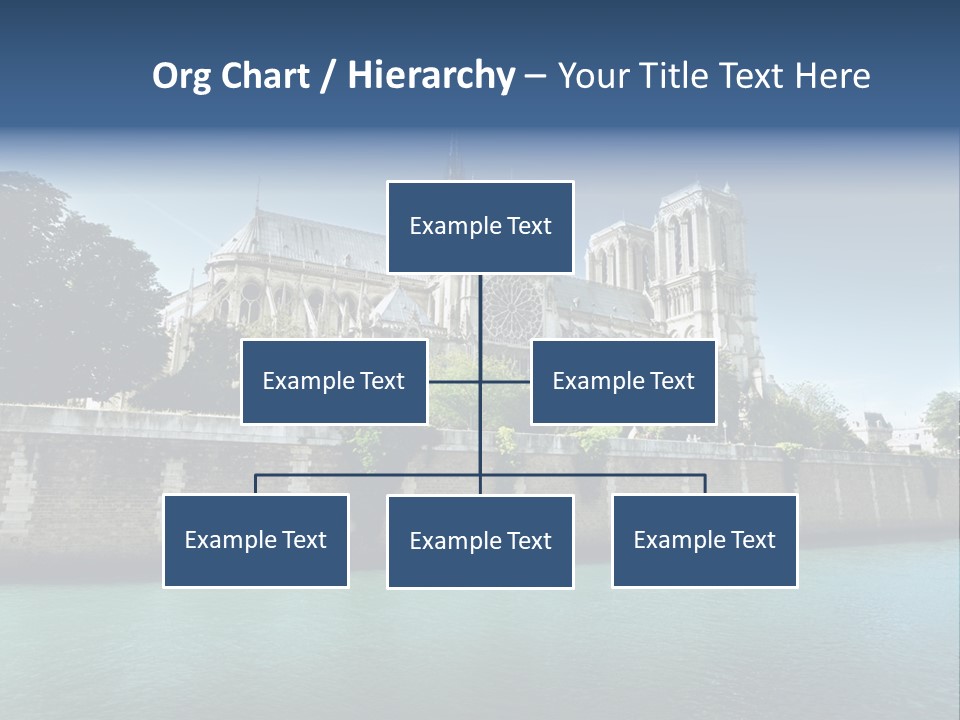 Org Chart / Hierarchy – Your Title Text Here

Example Text

Example Text

Example Text

Example Text

Example Text

Example Text